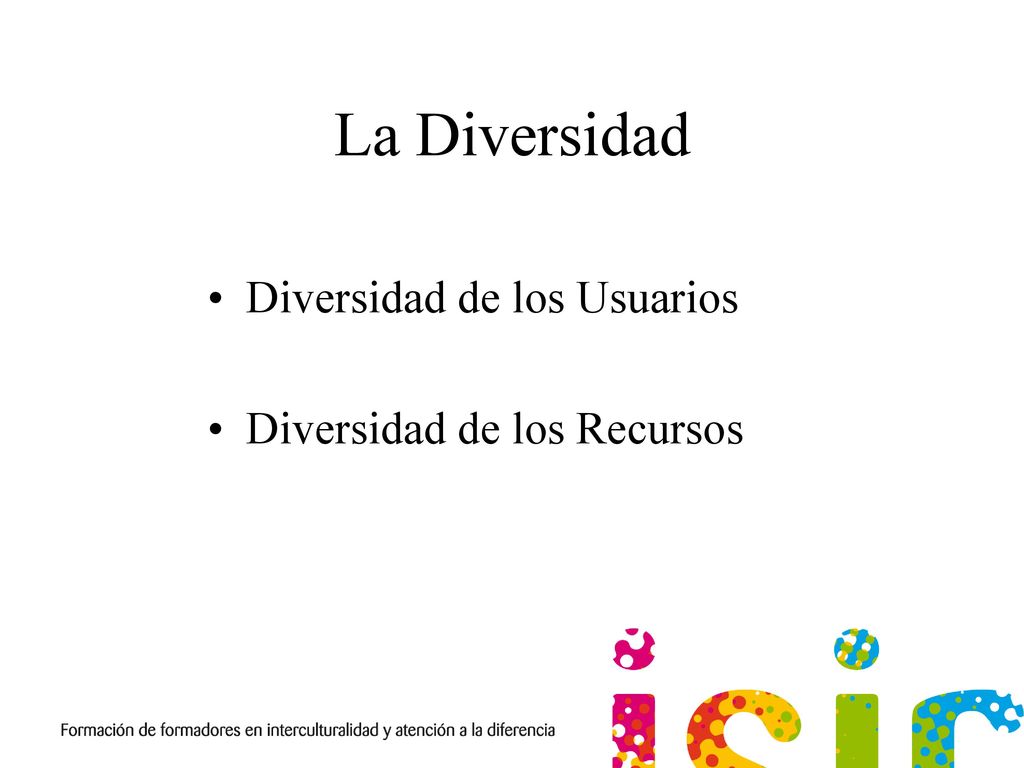 La Diversidad

• Diversidad de los Usuarios

• Diversidad de los Recursos

Formación de formadores en interculturalidad y atención a la diferencia

isic